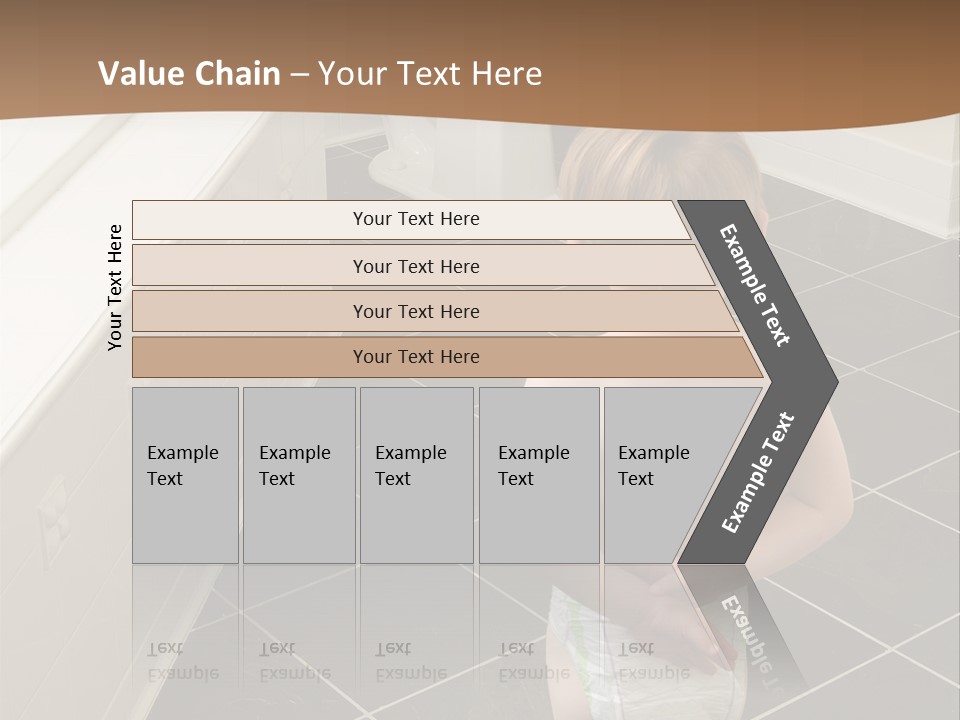 Value Chain – Your Text Here

Your Text Here

Your Text Here

Your Text Here

Your Text Here

Your Text Here

Example Text

Example Text

Example Text

Example Text

Example Text

Example Text

Example Text